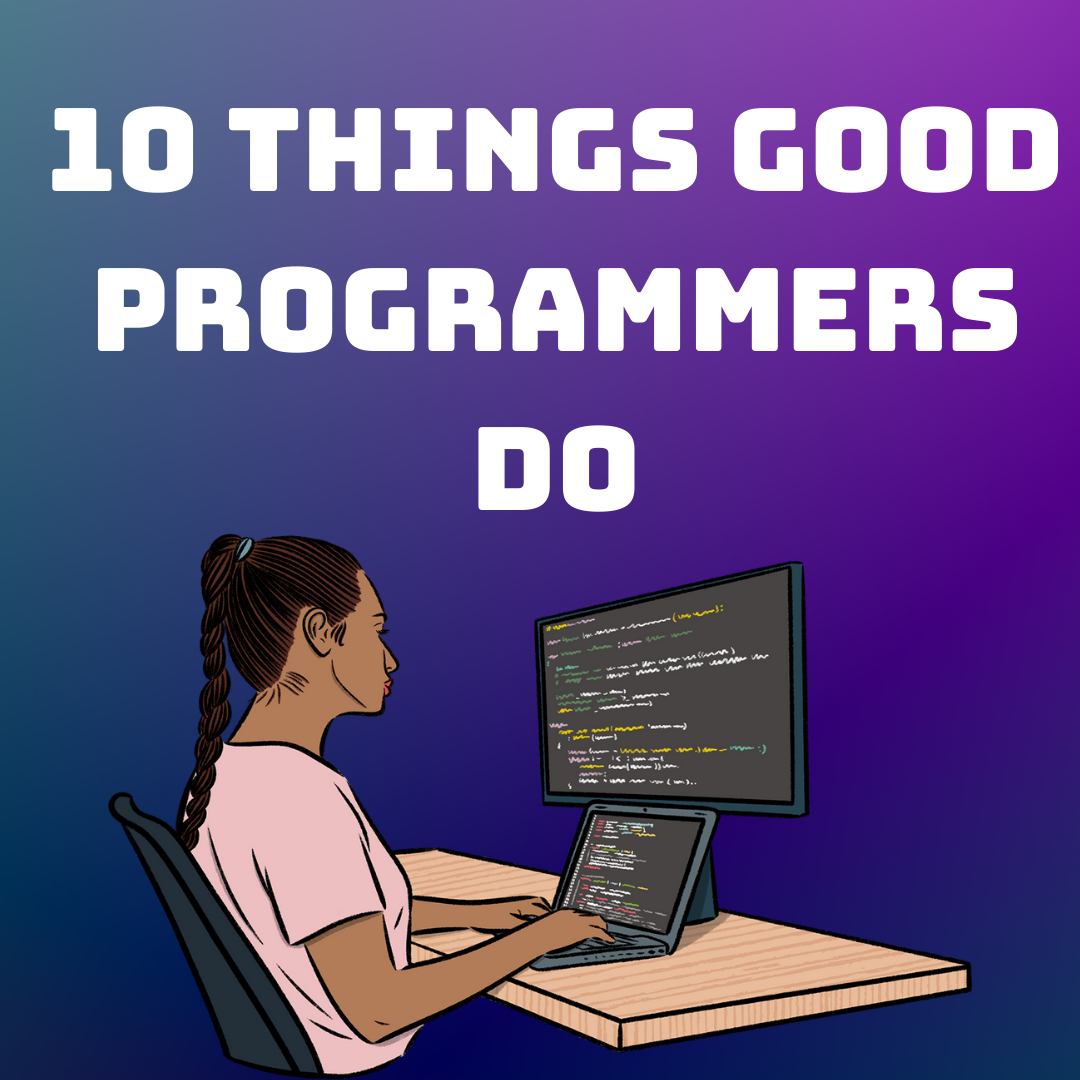 10 THINGS GOOD PROGRAMMERS DO